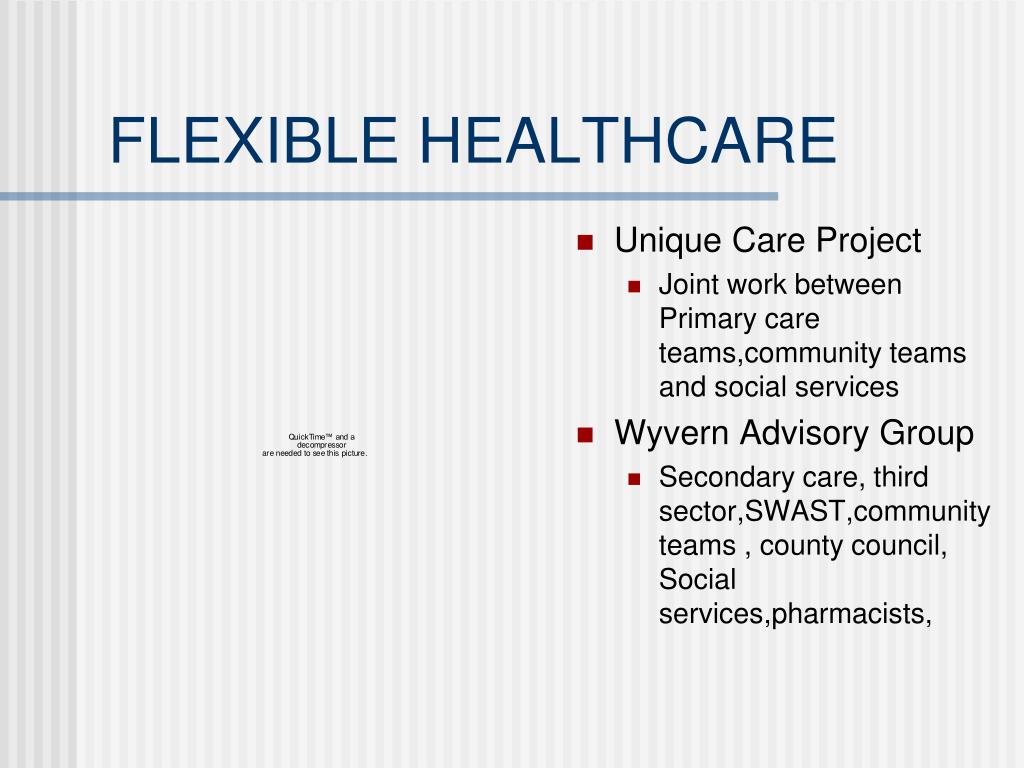 FLEXIBLE HEALTHCARE

QuickTime™ and a decompressor are needed to see this picture.

- Unique Care Project
  - Joint work between Primary care teams,community teams and social services
- Wyvern Advisory Group
  - Secondary care, third sector,SWAST,community teams , county council, Social services,pharmacists,